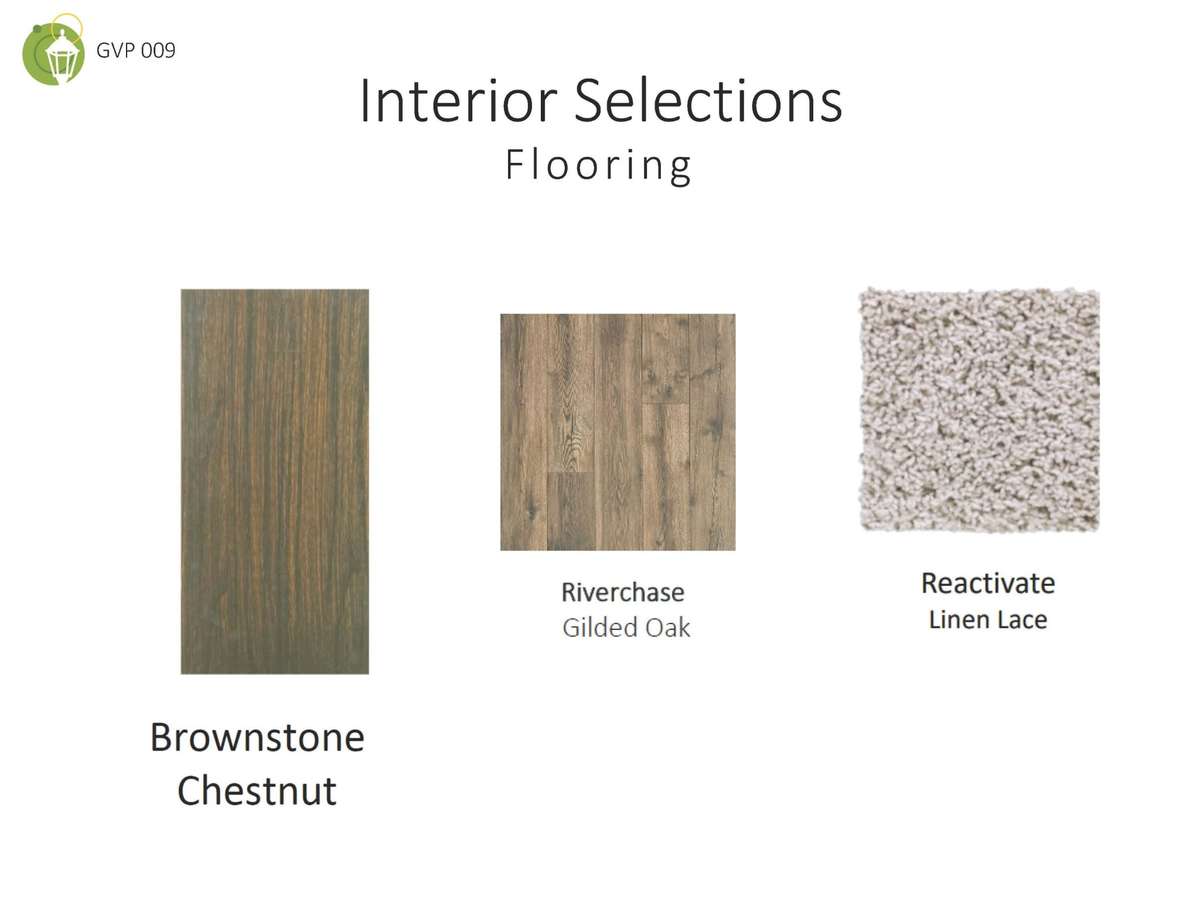 GVP 009

Interior Selections
Flooring

Brownstone Chestnut

Riverchase
Gilded Oak

Reactivate
Linen Lace